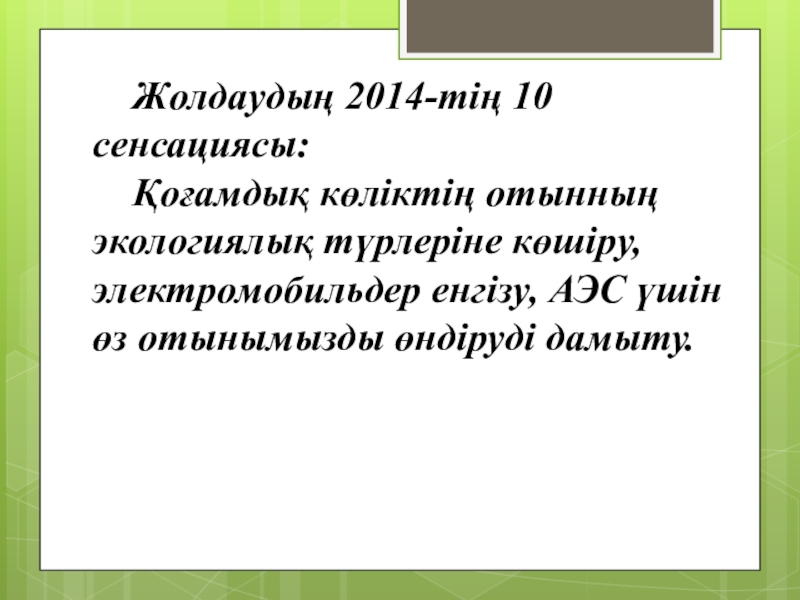 Жолдаудың 2014-тің 10 сенсациясы:

Қоғамдық көліктің отынның экологиялық түрлеріне көшіру, электромобильдер енгізу, АЭС үшін өз отынымызды өндіруді дамыту.